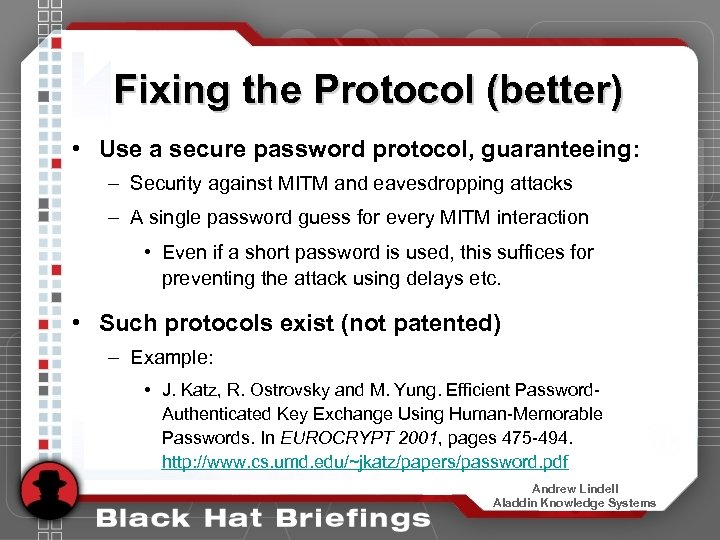 Fixing the Protocol (better)

• Use a secure password protocol, guaranteeing:
– Security against MITM and eavesdropping attacks
– A single password guess for every MITM interaction
• Even if a short password is used, this suffices for preventing the attack using delays etc.

• Such protocols exist (not patented)
– Example:
• J. Katz, R. Ostrovsky and M. Yung. Efficient Password-Authenticated Key Exchange Using Human-Memorable Passwords. In EUROCRYPT 2001, pages 475-494. http://www.cs.umd.edu/~jkatz/papers/password.pdf

Andrew Lindell
Aladdin Knowledge Systems

Black Hat Briefings